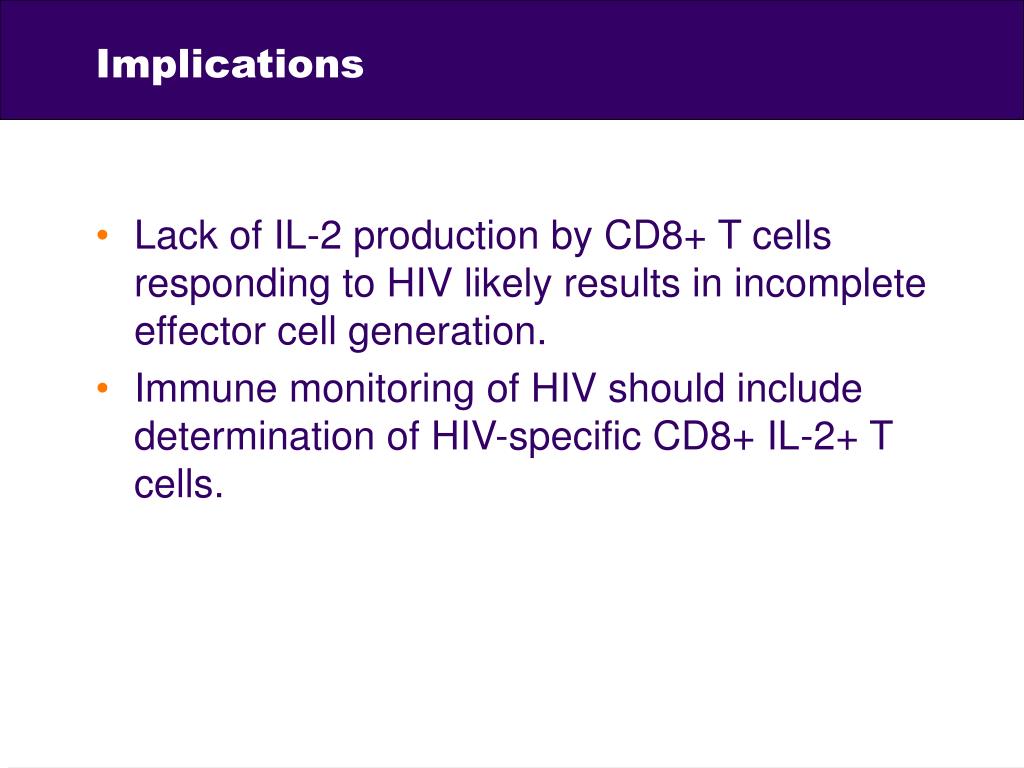 Implications

• Lack of IL-2 production by CD8+ T cells responding to HIV likely results in incomplete effector cell generation.
• Immune monitoring of HIV should include determination of HIV-specific CD8+ IL-2+ T cells.